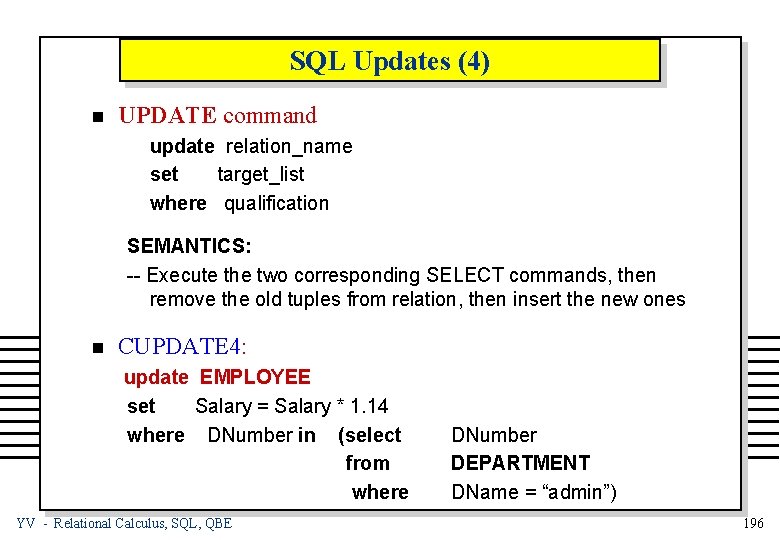 SQL Updates (4)

■ UPDATE command

update relation_name
set target_list
where qualification

SEMANTICS:

-- Execute the two corresponding SELECT commands, then remove the old tuples from relation, then insert the new ones

■ CUPDATE4:

update EMPLOYEE
set Salary = Salary * 1.14
where DNumber in (select DNumber
from DEPARTMENT
where DName = “admin”)

YV - Relational Calculus, SQL, QBE

196